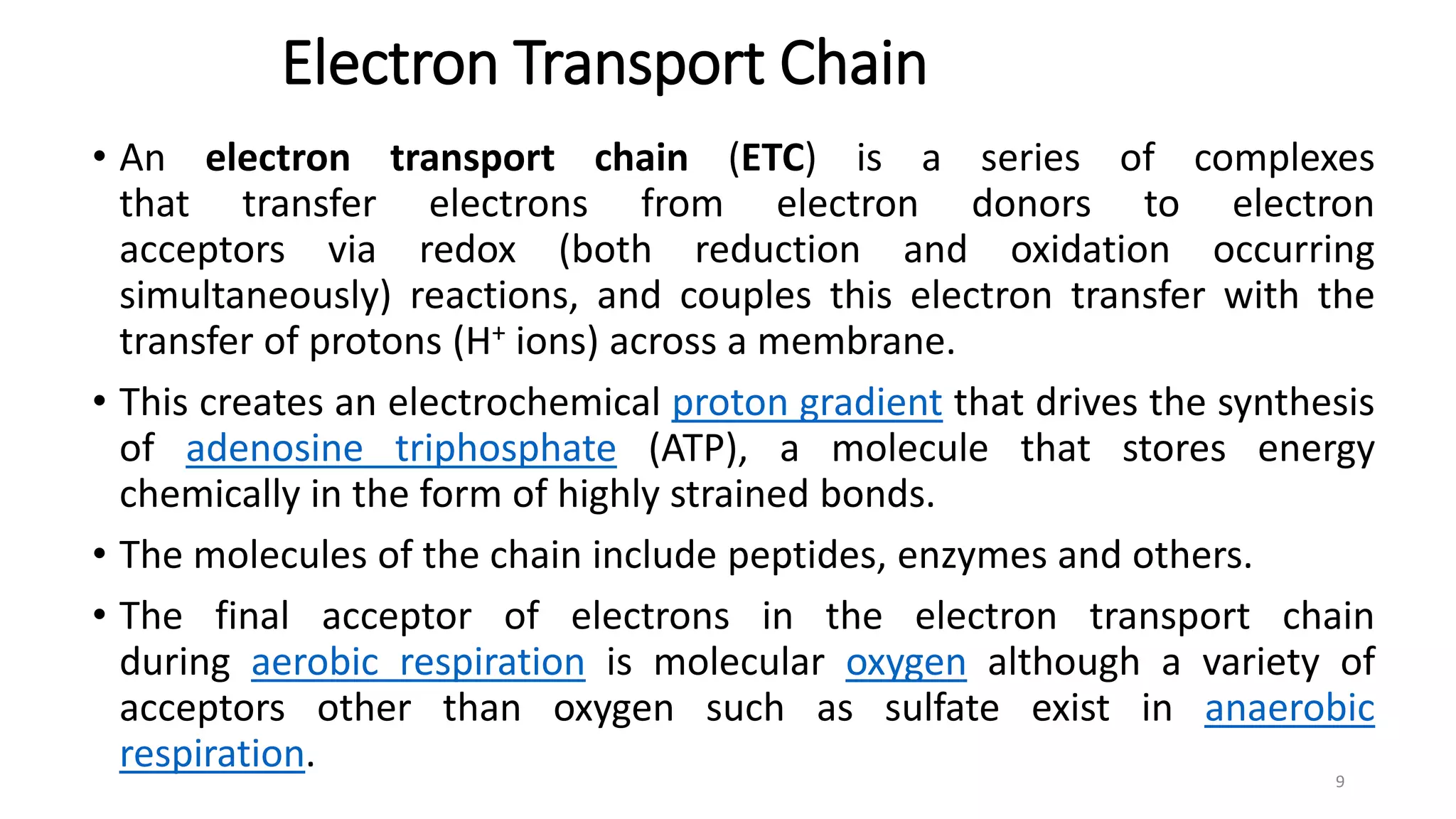 Electron Transport Chain

• An electron transport chain (ETC) is a series of complexes that transfer electrons from electron donors to electron acceptors via redox (both reduction and oxidation occurring simultaneously) reactions, and couples this electron transfer with the transfer of protons ($H^+$ ions) across a membrane.

• This creates an electrochemical proton gradient that drives the synthesis of adenosine triphosphate (ATP), a molecule that stores energy chemically in the form of highly strained bonds.

• The molecules of the chain include peptides, enzymes and others.

• The final acceptor of electrons in the electron transport chain during aerobic respiration is molecular oxygen although a variety of acceptors other than oxygen such as sulfate exist in anaerobic respiration.

9